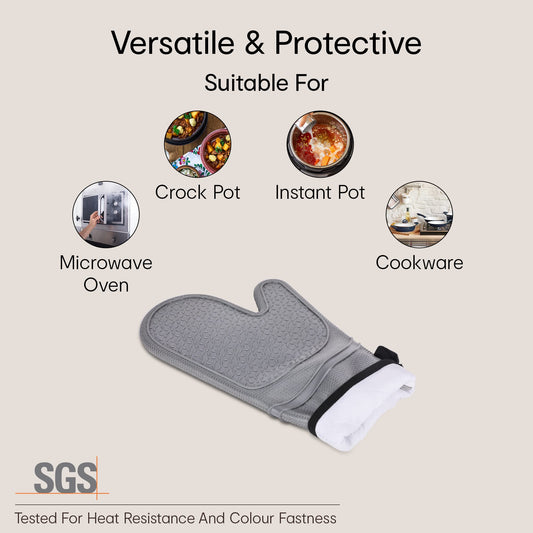 Versatile & Protective

Suitable For

Crock Pot

Instant Pot

Microwave Oven

Cookware

SGS

Tested For Heat Resistance And Colour Fastness